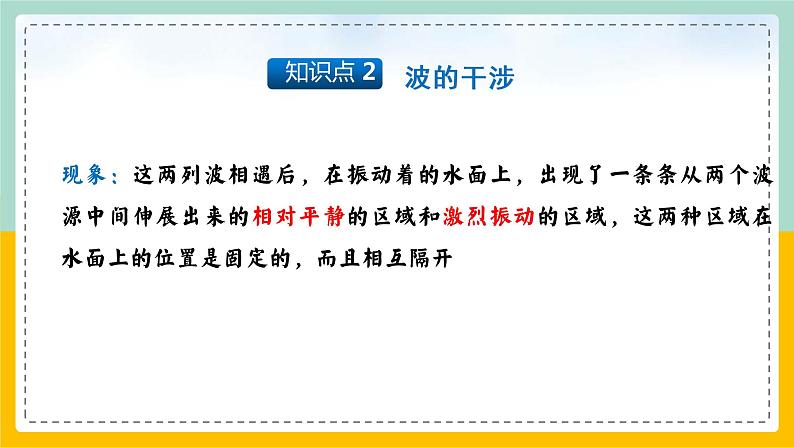 知识点 2 波的干涉

现象：这两列波相遇后，在振动着的水面上，出现了一条条从两个波源中间伸展出来的相对平静的区域和激烈振动的区域，这两种区域在水面上的位置是固定的，而且相互隔开